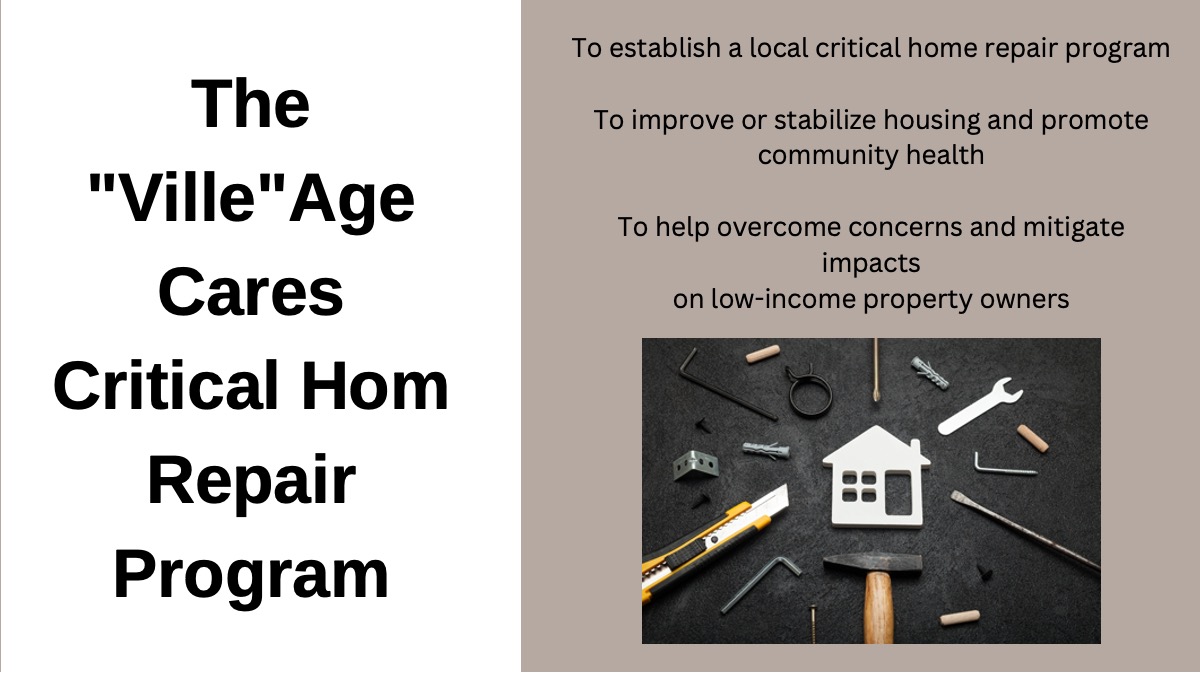 The "Ville"Age Cares Critical Hom Repair Program

To establish a local critical home repair program

To improve or stabilize housing and promote community health

To help overcome concerns and mitigate impacts
on low-income property owners